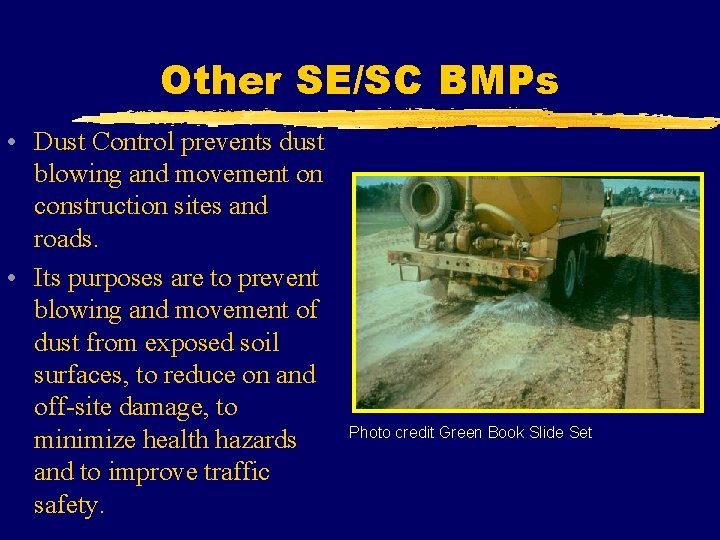 Other SE/SC BMPs

• Dust Control prevents dust blowing and movement on construction sites and roads.

• Its purposes are to prevent blowing and movement of dust from exposed soil surfaces, to reduce on and off-site damage, to minimize health hazards and to improve traffic safety.

Photo credit Green Book Slide Set